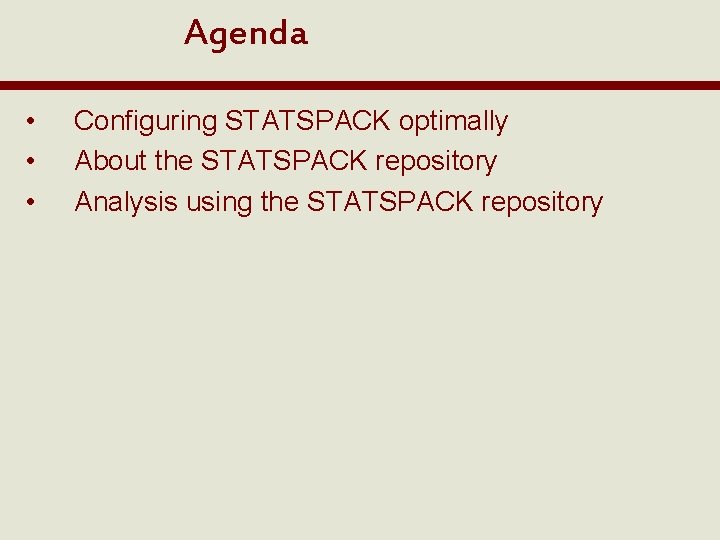 Agenda

• Configuring STATSPACK optimally
• About the STATSPACK repository
• Analysis using the STATSPACK repository